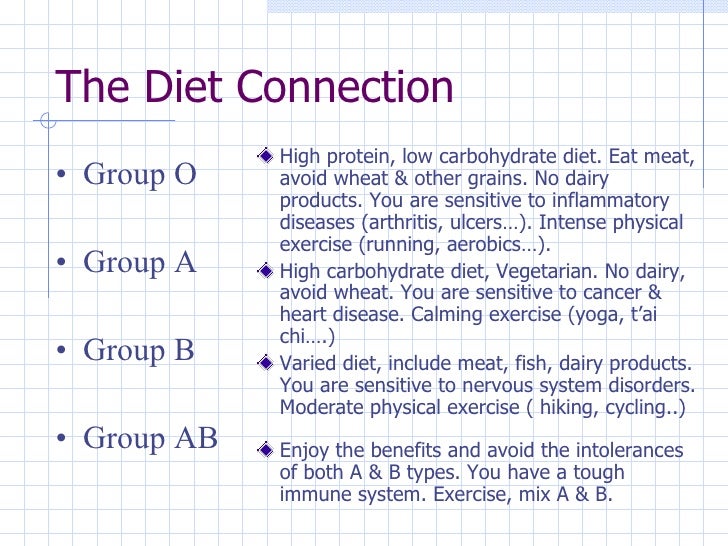 The Diet Connection

• Group O

• Group A

• Group B

• Group AB

High protein, low carbohydrate diet. Eat meat, avoid wheat & other grains. No dairy products. You are sensitive to inflammatory diseases (arthritis, ulcers…). Intense physical exercise (running, aerobics…).

High carbohydrate diet, Vegetarian. No dairy, avoid wheat. You are sensitive to cancer & heart disease. Calming exercise (yoga, t'ai chi….)

Varied diet, include meat, fish, dairy products. You are sensitive to nervous system disorders. Moderate physical exercise ( hiking, cycling..)

Enjoy the benefits and avoid the intolerances of both A & B types. You have a tough immune system. Exercise, mix A & B.